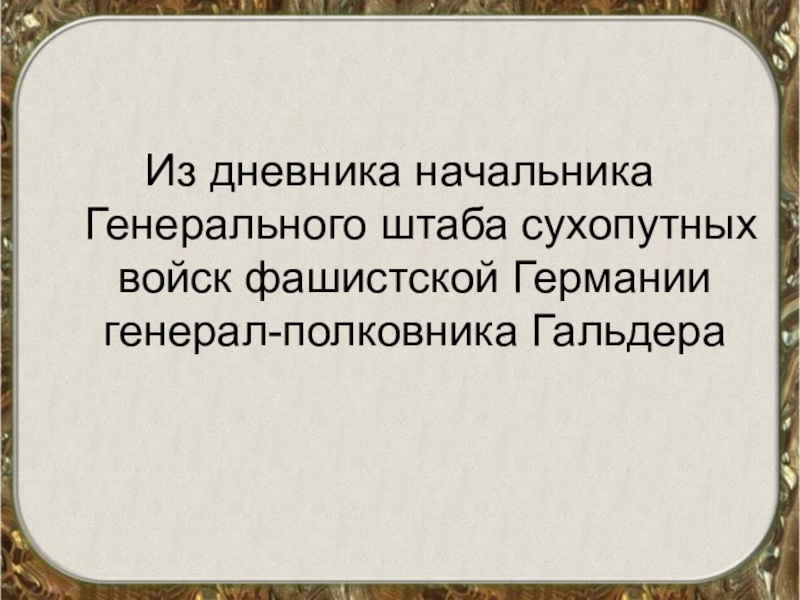 Из дневника начальника Генерального штаба сухопутных войск фашистской Германии генерал-полковника Гальдера